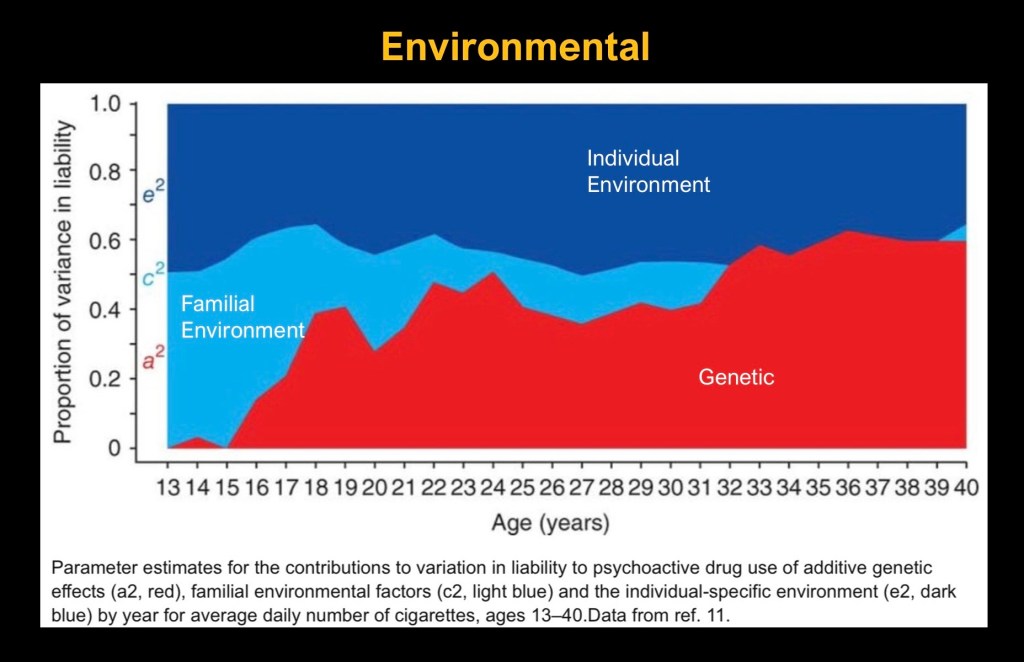 Environmental

Proportion of variance in liability

1.0
0.8
0.6
0.4
0.2
0

$e^2$
$c^2$
$a^2$

Individual Environment

Familial Environment

Genetic

13 14 15 16 17 18 19 20 21 22 23 24 25 26 27 28 29 30 31 32 33 34 35 36 37 38 39 40

Age (years)

Parameter estimates for the contributions to variation in liability to psychoactive drug use of additive genetic effects (a2, red), familial environmental factors (c2, light blue) and the individual-specific environment (e2, dark blue) by year for average daily number of cigarettes, ages 13–40.Data from ref. 11.